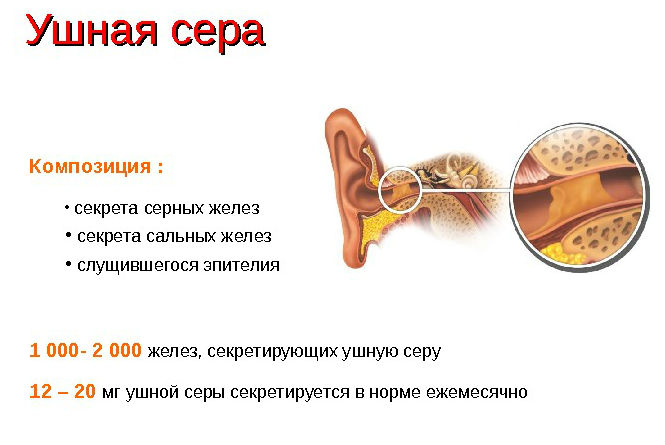 Ушная сера

Композиция :

• секрета серных желез
• секрета сальных желез
• слущившегося эпителия

1 000- 2 000 желез, секретирующих ушную серу

12 – 20 мг ушной серы секретируется в норме ежемесячно